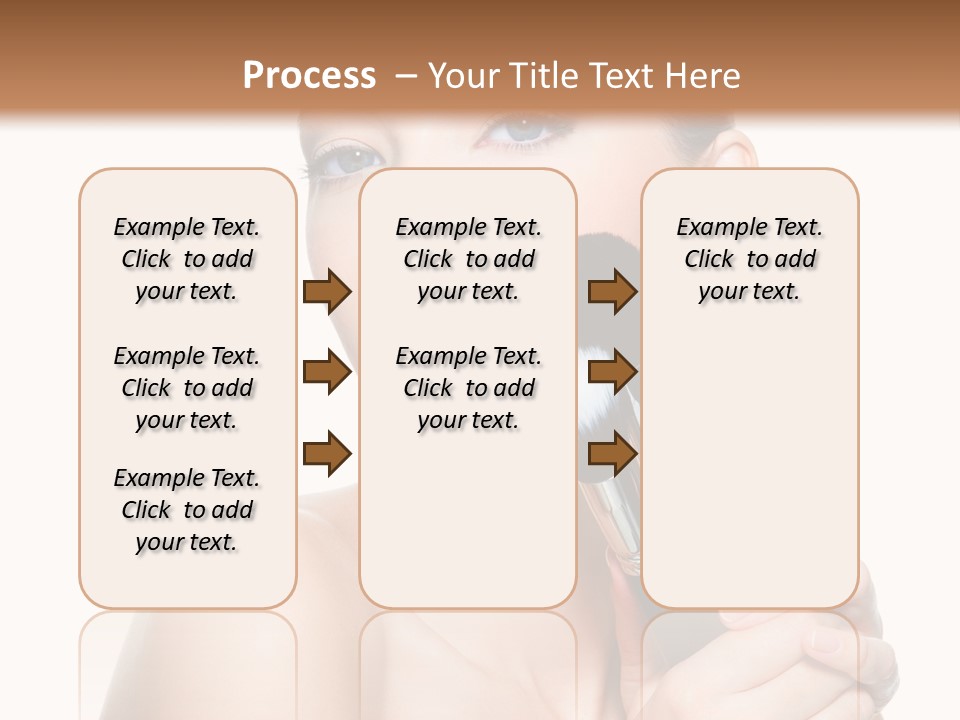 Process – Your Title Text Here

Example Text. Click to add your text.

Example Text. Click to add your text.

Example Text. Click to add your text.

Example Text. Click to add your text.

Example Text. Click to add your text.

Example Text. Click to add your text.